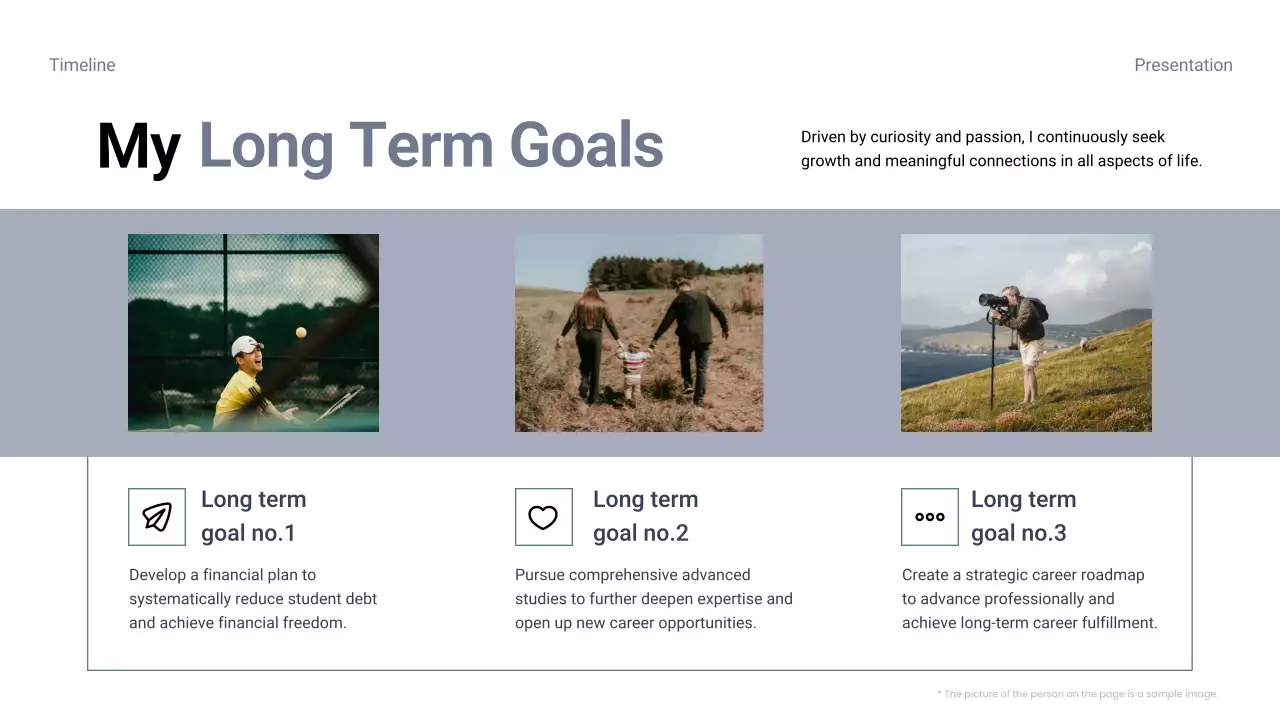 Timeline

Presentation

My Long Term Goals

Driven by curiosity and passion, I continuously seek growth and meaningful connections in all aspects of life.

Long term goal no.1

Develop a financial plan to systematically reduce student debt and achieve financial freedom.

Long term goal no.2

Pursue comprehensive advanced studies to further deepen expertise and open up new career opportunities.

Long term goal no.3

Create a strategic career roadmap to advance professionally and achieve long-term career fulfillment.

* The picture of the person on the page is a sample image.